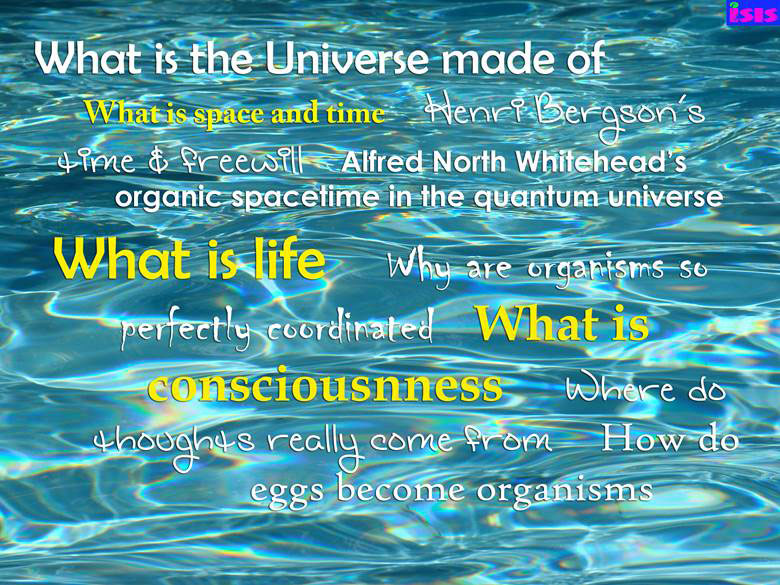 isis

What is the Universe made of

What is space and time Henri Bergson's time & freewill Alfred North Whitehead's organic spacetime in the quantum universe

What is life Why are organisms so perfectly coordinated What is consciousnness Where do thoughts really come from How do eggs become organisms